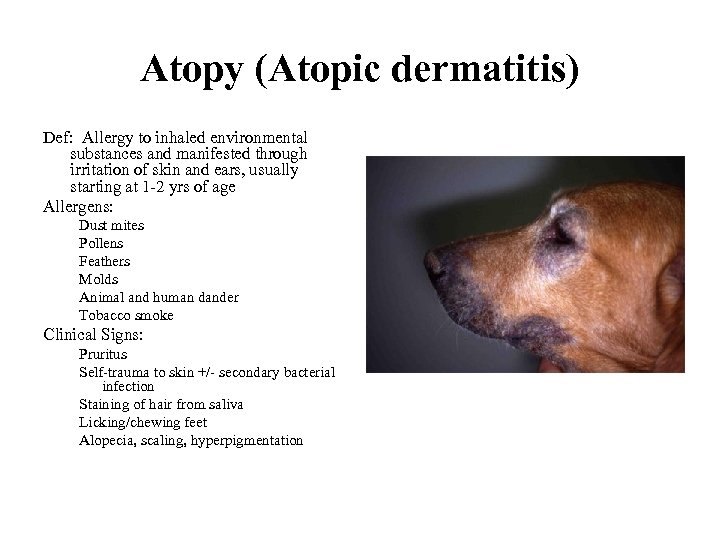 Atopy (Atopic dermatitis)

Def: Allergy to inhaled environmental substances and manifested through irritation of skin and ears, usually starting at 1-2 yrs of age

Allergens:
Dust mites
Pollens
Feathers
Molds
Animal and human dander
Tobacco smoke

Clinical Signs:
Pruritus
Self-trauma to skin +/- secondary bacterial infection
Staining of hair from saliva
Licking/chewing feet
Alopecia, scaling, hyperpigmentation